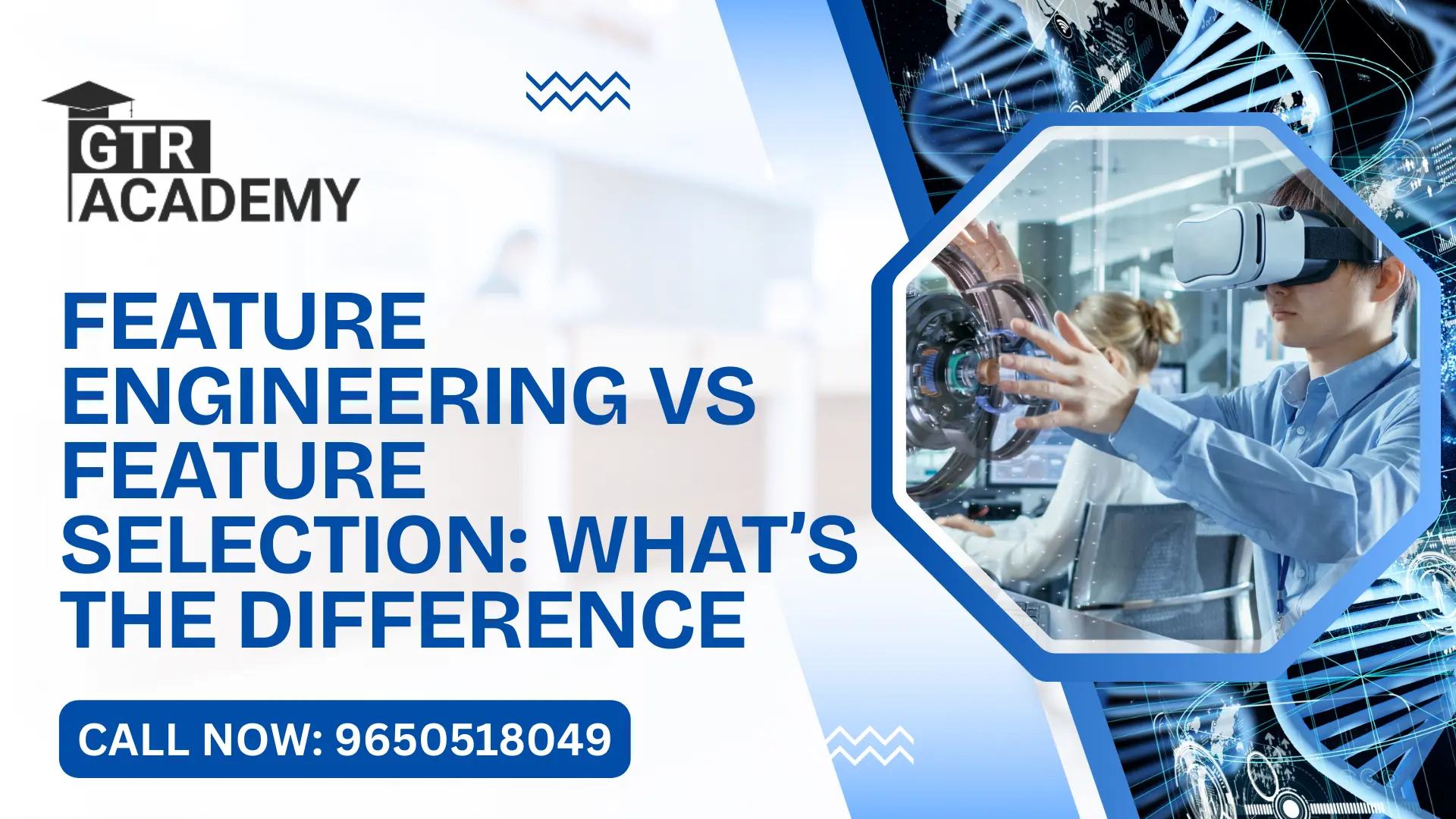 GTR ACADEMY

FEATURE ENGINEERING VS FEATURE SELECTION: WHAT'S THE DIFFERENCE

CALL NOW: 9650518049